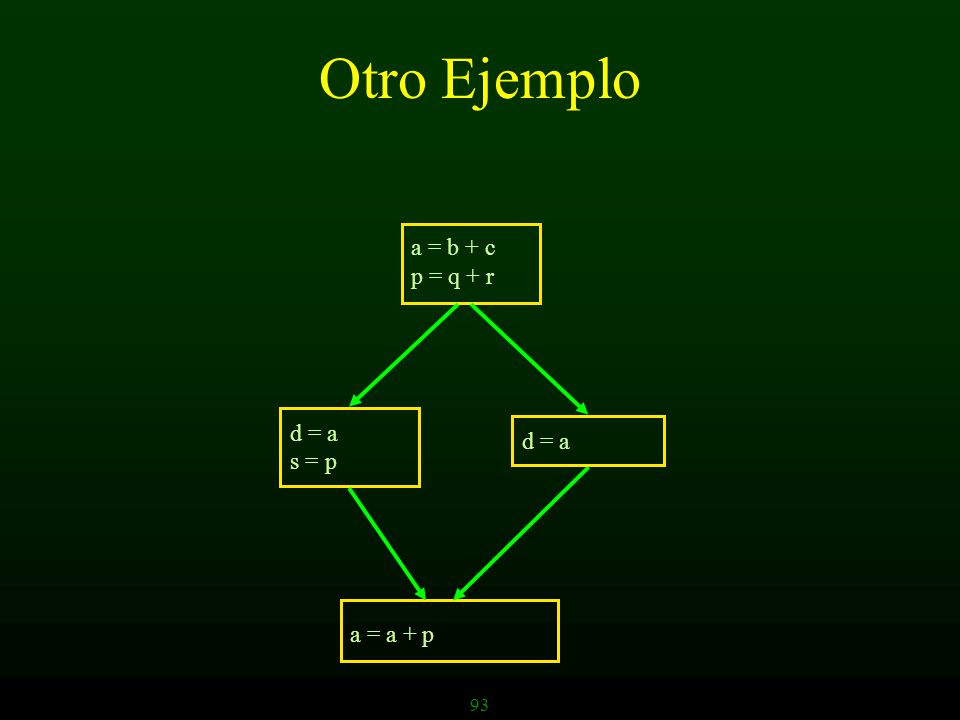 Otro Ejemplo

a = b + c
p = q + r

d = a
s = p

d = a

a = a + p

93